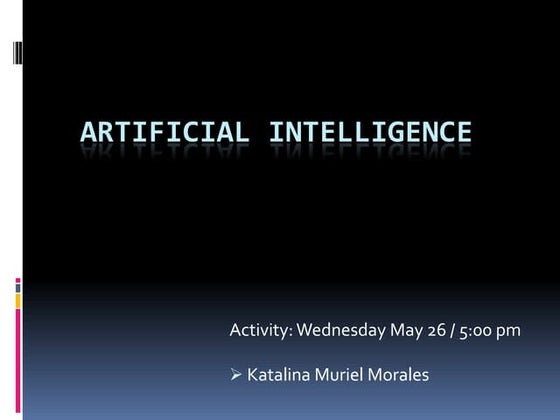 ARTIFICIAL INTELLIGENCE

Activity: Wednesday May 26 / 5:00 pm

➢ Katalina Muriel Morales